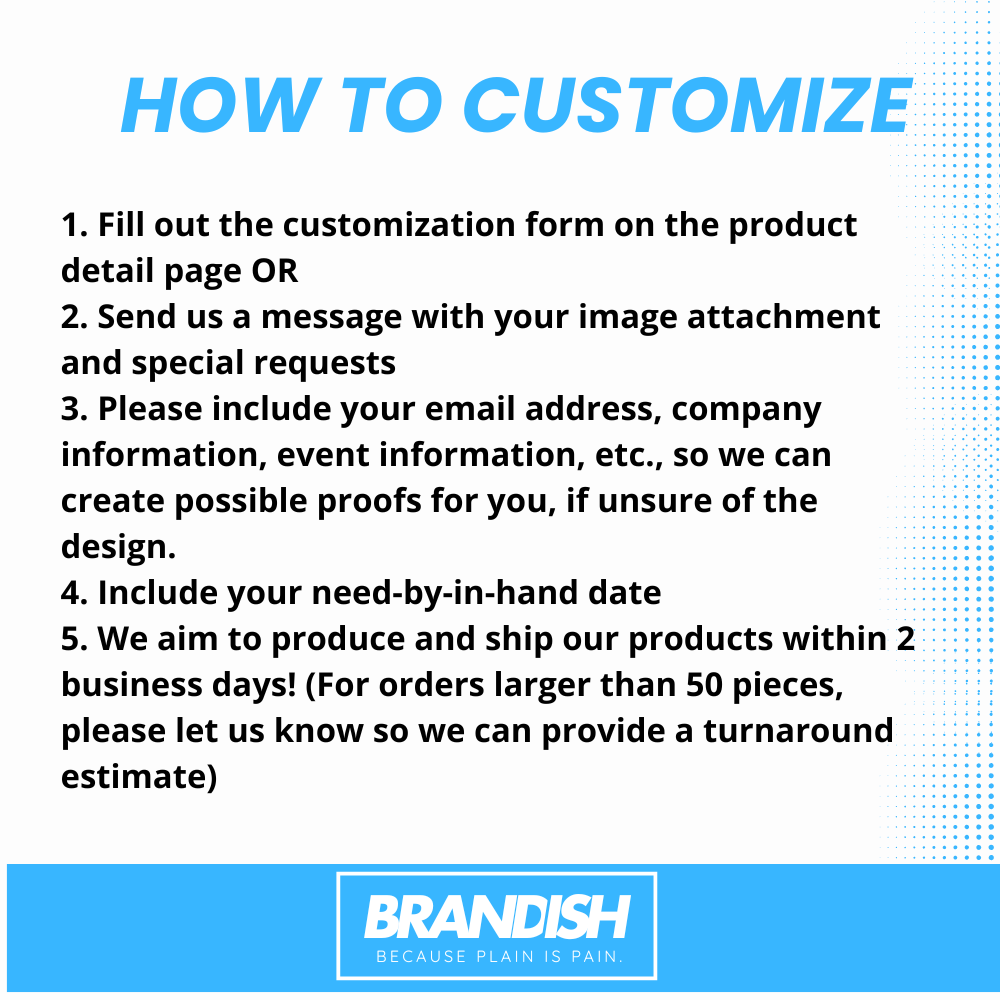 HOW TO CUSTOMIZE

1. Fill out the customization form on the product detail page OR
2. Send us a message with your image attachment and special requests
3. Please include your email address, company information, event information, etc., so we can create possible proofs for you, if unsure of the design.
4. Include your need-by-in-hand date
5. We aim to produce and ship our products within 2 business days! (For orders larger than 50 pieces, please let us know so we can provide a turnaround estimate)

BRANDISH
BECAUSE PLAIN IS PAIN.